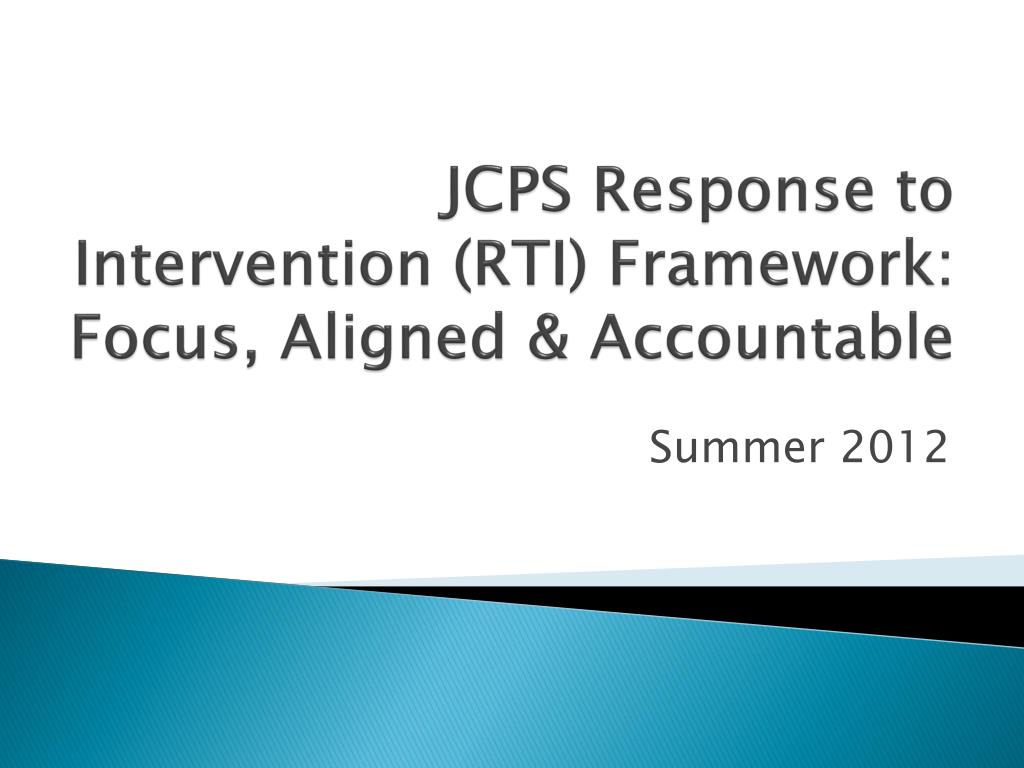 JCPS Response to Intervention (RTI) Framework: Focus, Aligned & Accountable

Summer 2012